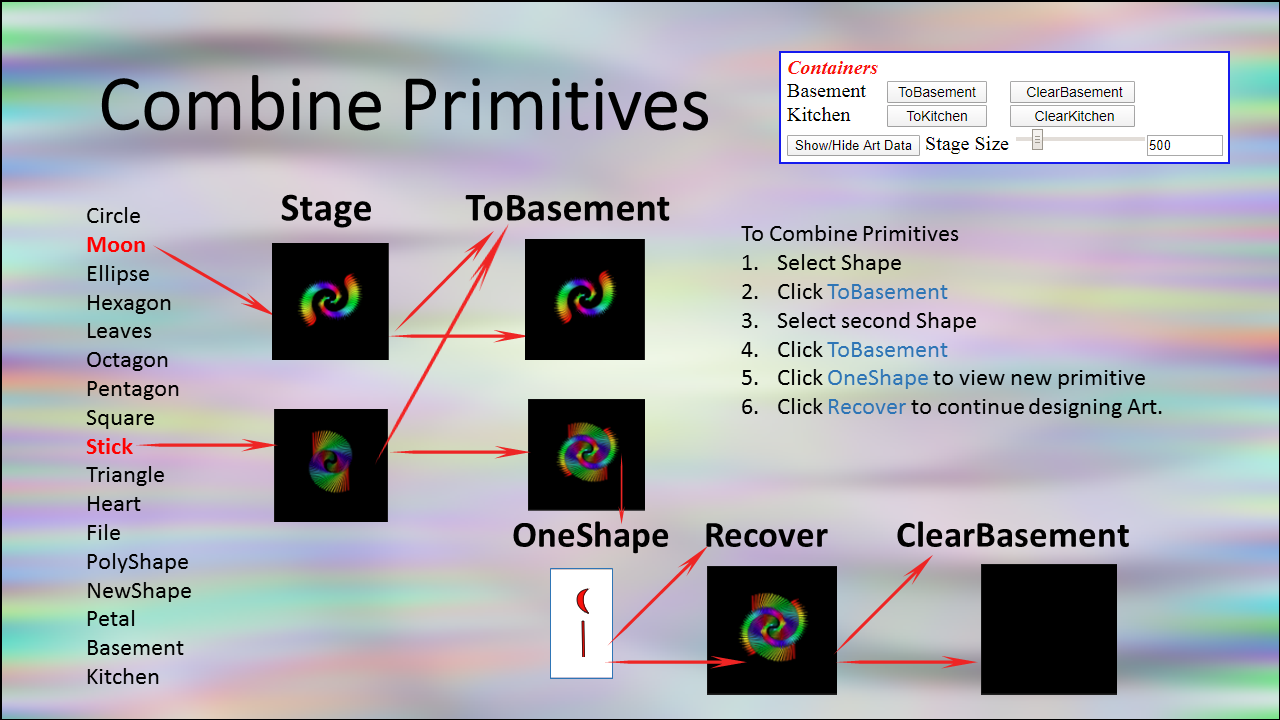 Combine Primitives

Containers
Basement ToBasement ClearBasement
Kitchen ToKitchen ClearKitchen
Show/Hide Art Data Stage Size 500

Circle
Moon
Ellipse
Hexagon
Leaves
Octagon
Pentagon
Square
Stick
Triangle
Heart
File
PolyShape
NewShape
Petal
Basement
Kitchen

Stage

ToBasement

To Combine Primitives
1. Select Shape
2. Click ToBasement
3. Select second Shape
4. Click ToBasement
5. Click OneShape to view new primitive
6. Click Recover to continue designing Art.

OneShape

Recover

ClearBasement